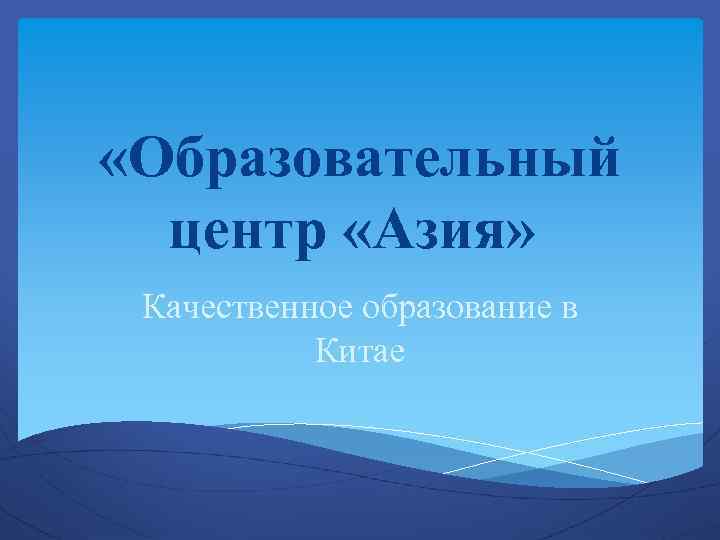 «Образовательный центр «Азия»

Качественное образование в Китае